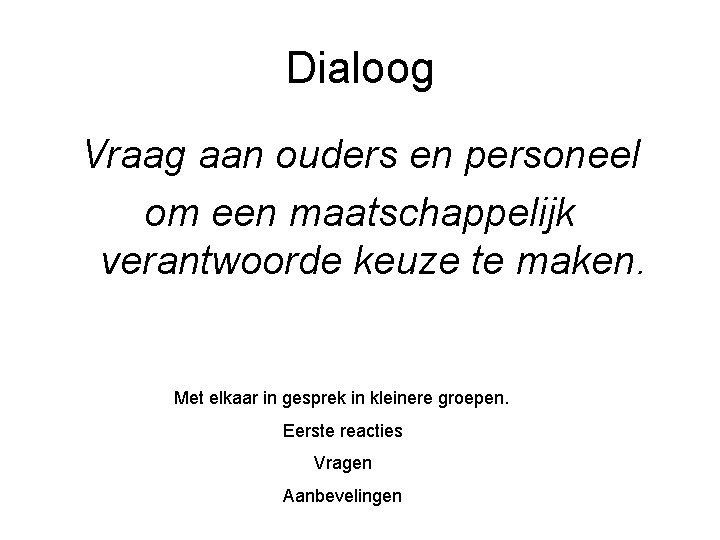 Dialoog

Vraag aan ouders en personeel om een maatschappelijk verantwoorde keuze te maken.

Met elkaar in gesprek in kleinere groepen.

Eerste reacties

Vragen

Aanbevelingen